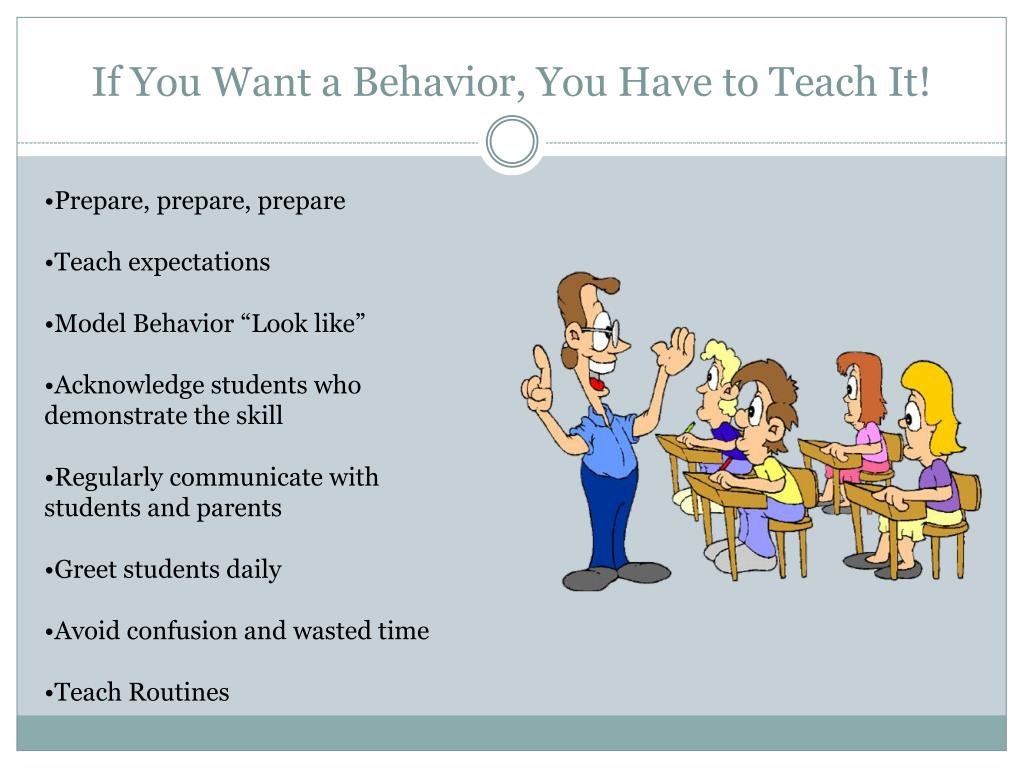 If You Want a Behavior, You Have to Teach It!

•Prepare, prepare, prepare

•Teach expectations

•Model Behavior “Look like”

•Acknowledge students who demonstrate the skill

•Regularly communicate with students and parents

•Greet students daily

•Avoid confusion and wasted time

•Teach Routines